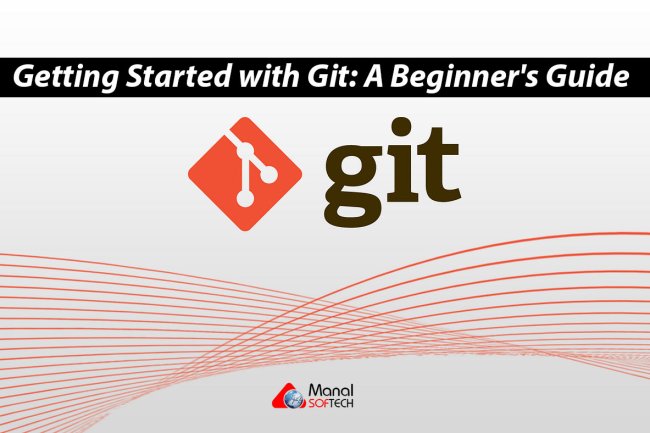 Getting Started with Git: A Beginner's Guide

git

Manal
SOFTECH